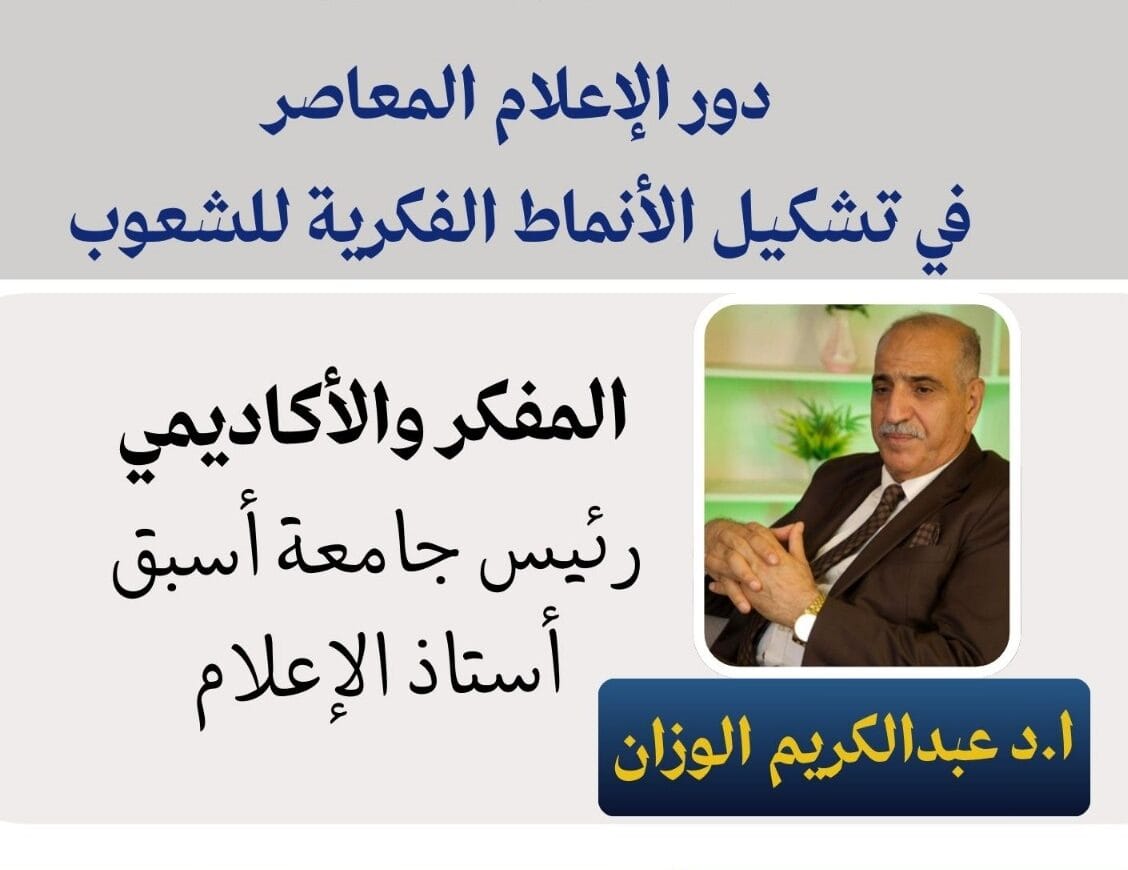 دور الإعلام المعاصر
في تشكيل الأنماط الفكرية للشعوب

المفكر والأكاديمي
رئيس جامعة أسبق
أستاذ الإعلام

ا.د عبدالكريم الوزان